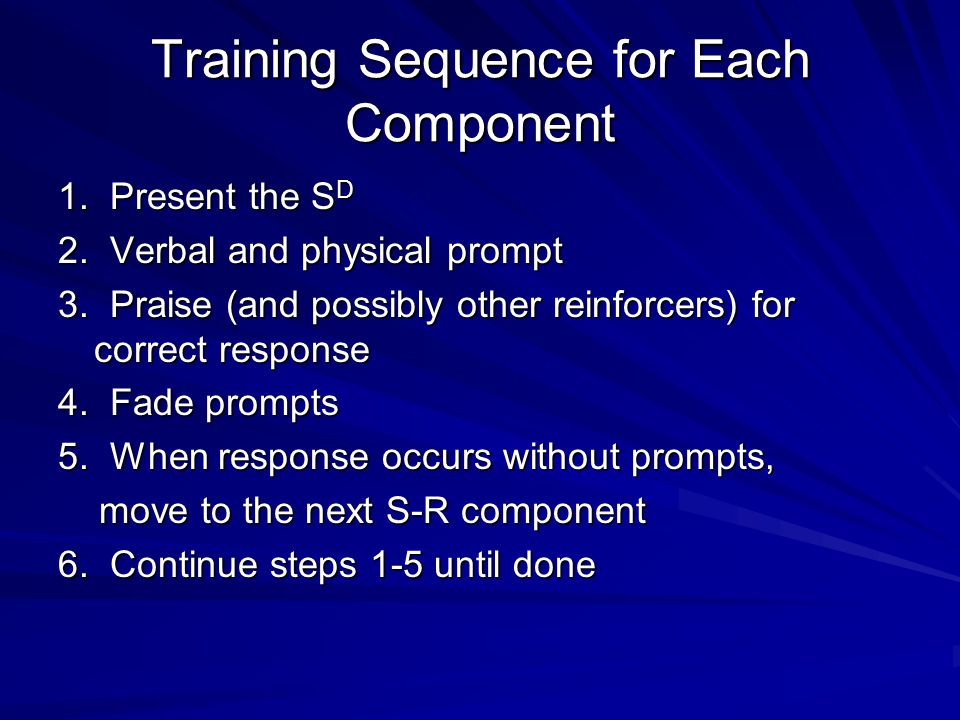 Training Sequence for Each Component

1. Present the $S^D$
2. Verbal and physical prompt
3. Praise (and possibly other reinforcers) for correct response
4. Fade prompts
5. When response occurs without prompts,
move to the next S-R component
6. Continue steps 1-5 until done